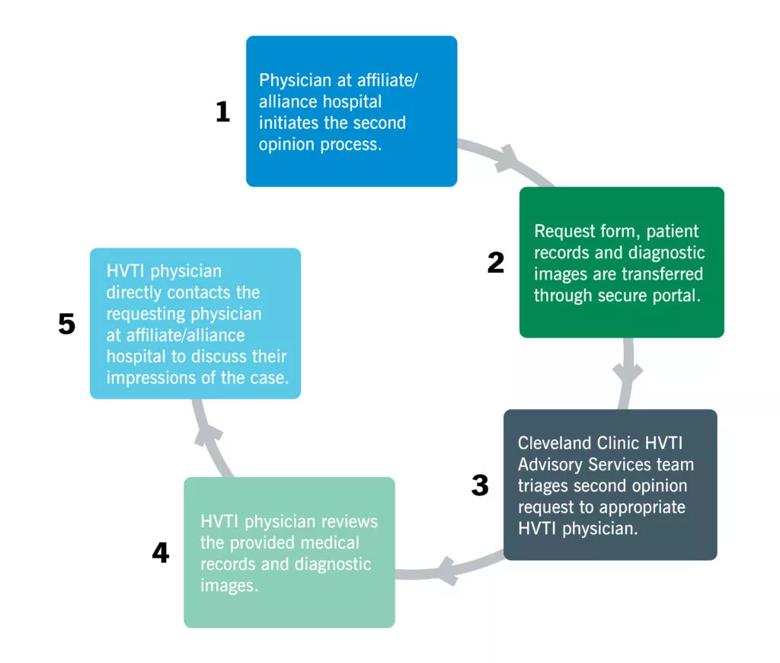 1

Physician at affiliate/ alliance hospital initiates the second opinion process.

2

Request form, patient records and diagnostic images are transferred through secure portal.

3

Cleveland Clinic HVTI Advisory Services team triages second opinion request to appropriate HVTI physician.

4

HVTI physician reviews the provided medical records and diagnostic images.

5

HVTI physician directly contacts the requesting physician at affiliate/alliance hospital to discuss their impressions of the case.